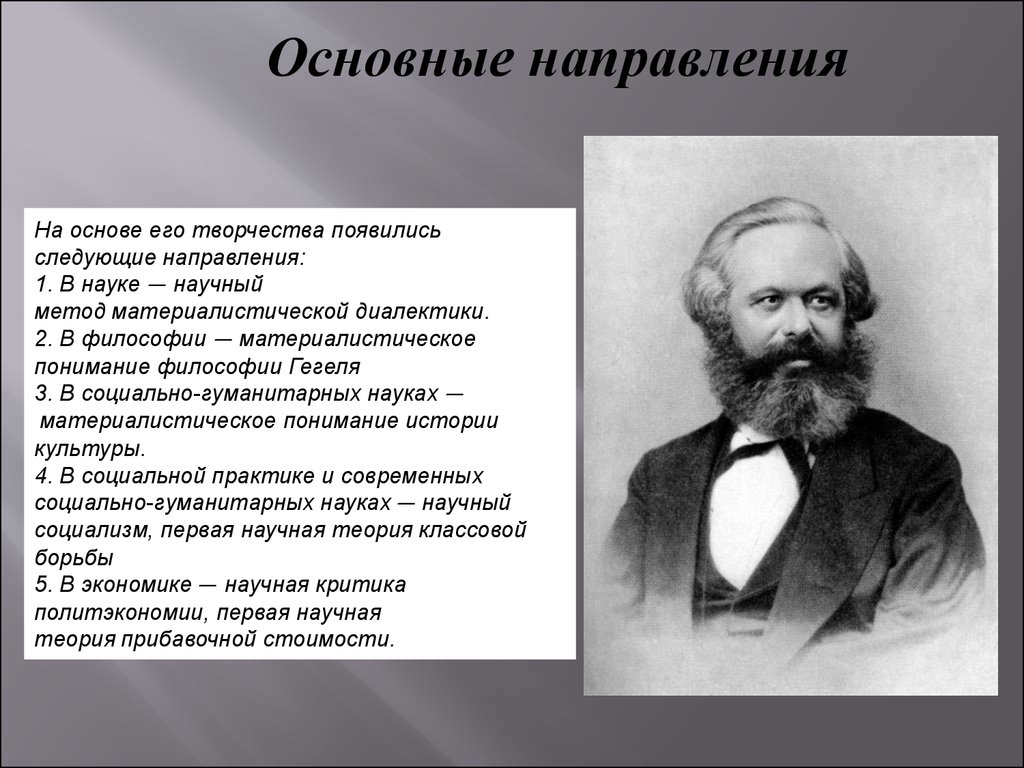 Основные направления

На основе его творчества появились следующие направления:
1. В науке — научный метод материалистической диалектики.
2. В философии — материалистическое понимание философии Гегеля
3. В социально-гуманитарных науках — материалистическое понимание истории культуры.
4. В социальной практике и современных социально-гуманитарных науках — научный социализм, первая научная теория классовой борьбы
5. В экономике — научная критика политэкономии, первая научная теория прибавочной стоимости.